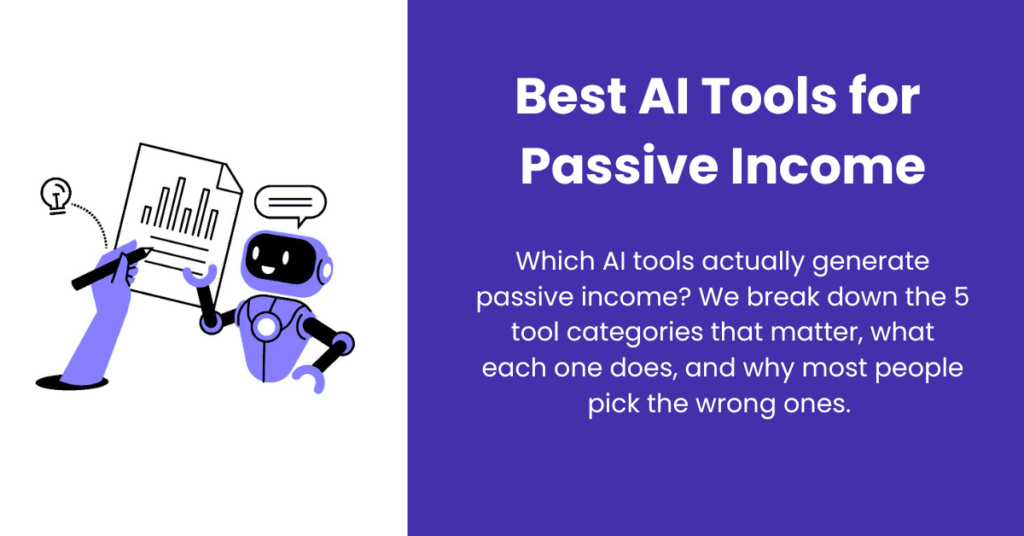 Best AI Tools for Passive Income

Which AI tools actually generate passive income? We break down the 5 tool categories that matter, what each one does, and why most people pick the wrong ones.